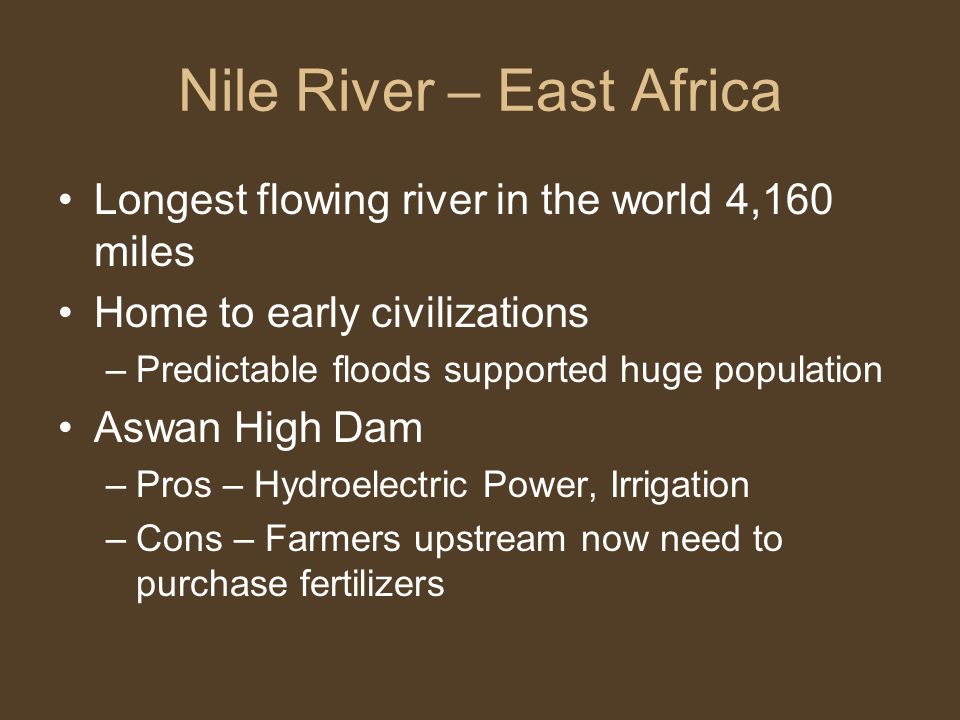 Nile River – East Africa

• Longest flowing river in the world 4,160 miles
• Home to early civilizations
  – Predictable floods supported huge population
• Aswan High Dam
  – Pros – Hydroelectric Power, Irrigation
  – Cons – Farmers upstream now need to purchase fertilizers